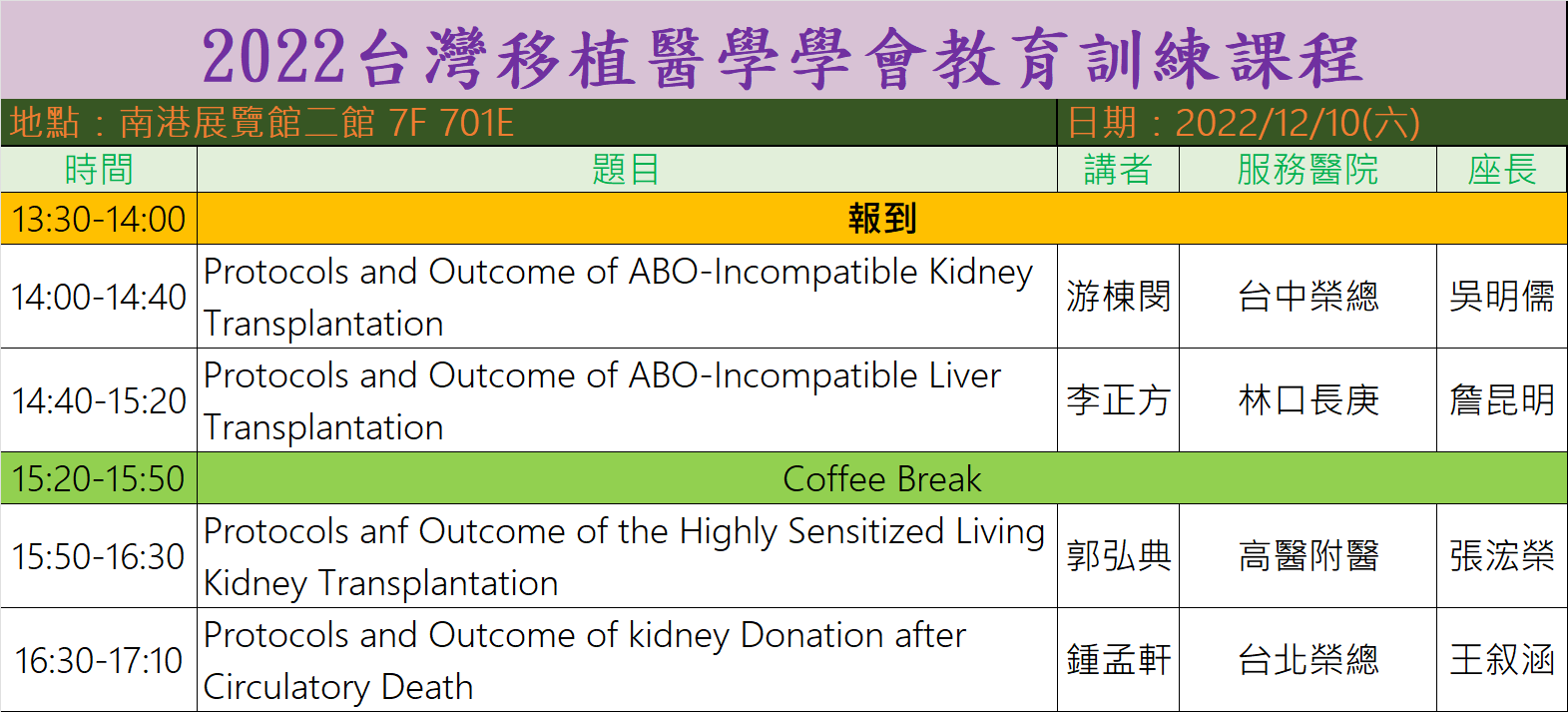 2022台灣移植醫學學會教育訓練課程

地點：南港展覽館二館 7F 701E

日期：2022/12/10(六)

| 時間 | 題目 | 講者 | 服務醫院 | 座長 |
|---|---|---|---|---|
| 13:30-14:00 | 報到 | | | |
| 14:00-14:40 | Protocols and Outcome of ABO-Incompatible Kidney Transplantation | 游棟閔 | 台中榮總 | 吳明儒 |
| 14:40-15:20 | Protocols and Outcome of ABO-Incompatible Liver Transplantation | 李正方 | 林口長庚 | 詹昆明 |
| 15:20-15:50 | Coffee Break | | | |
| 15:50-16:30 | Protocols anf Outcome of the Highly Sensitized Living Kidney Transplantation | 郭弘典 | 高醫附醫 | 張浤榮 |
| 16:30-17:10 | Protocols and Outcome of kidney Donation after Circulatory Death | 鍾孟軒 | 台北榮總 | 王叙涵 |